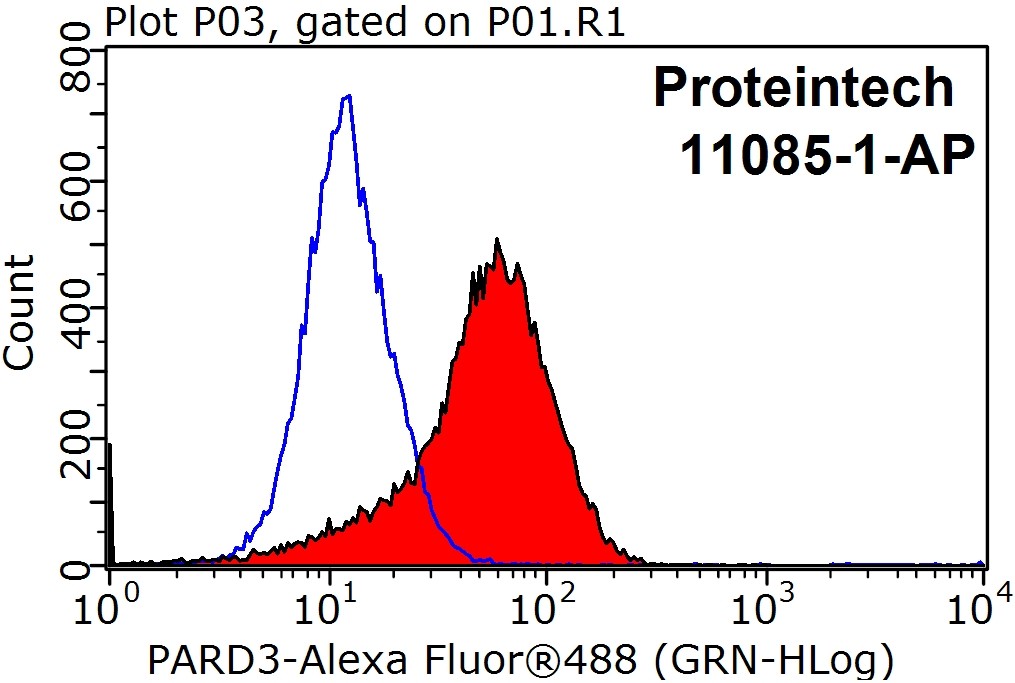 Plot P03, gated on P01.R1

Proteintech
11085-1-AP

Count

800
600
400
200
0

$10^0$ $10^1$ $10^2$ $10^3$ $10^4$

PARD3-Alexa Fluor®488 (GRN-HLog)